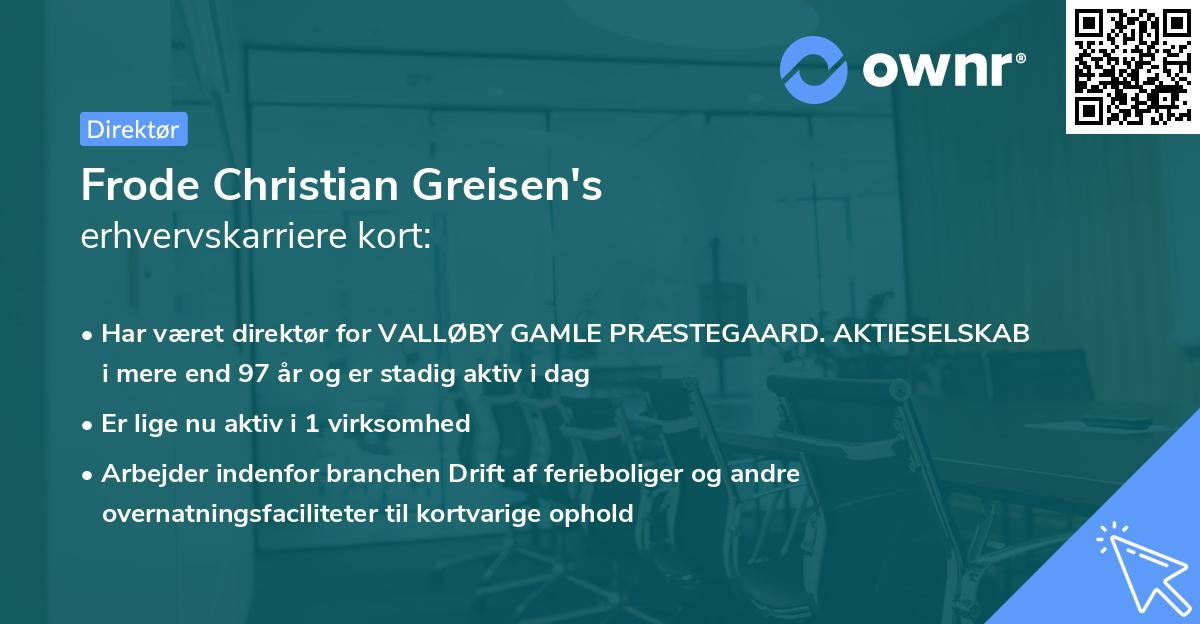 ownr®

Direktør

Frode Christian Greisen's
erhvervskarriere kort:

• Har været direktør for VALLØBY GAMLE PRÆSTEGAARD. AKTIESELSKAB i mere end 97 år og er stadig aktiv i dag

• Er lige nu aktiv i 1 virksomhed

• Arbejder indenfor branchen Drift af ferieboliger og andre overnatningsfaciliteter til kortvarige ophold